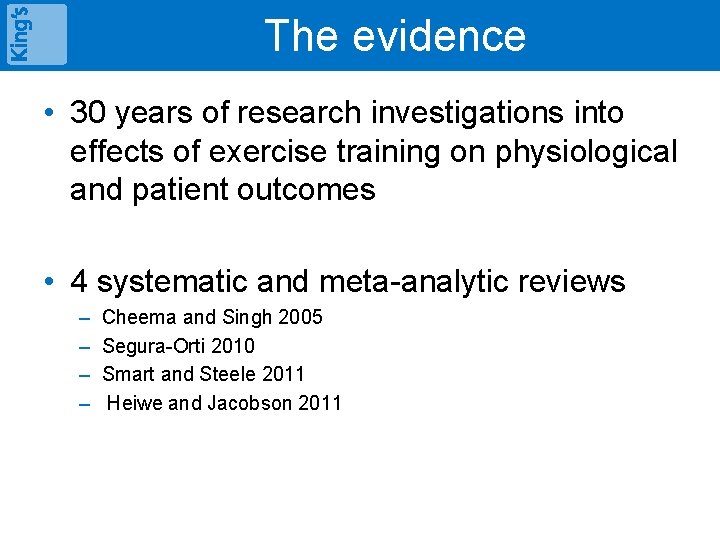 King's

The evidence

• 30 years of research investigations into effects of exercise training on physiological and patient outcomes

• 4 systematic and meta-analytic reviews
– Cheema and Singh 2005
– Segura-Orti 2010
– Smart and Steele 2011
– Heiwe and Jacobson 2011